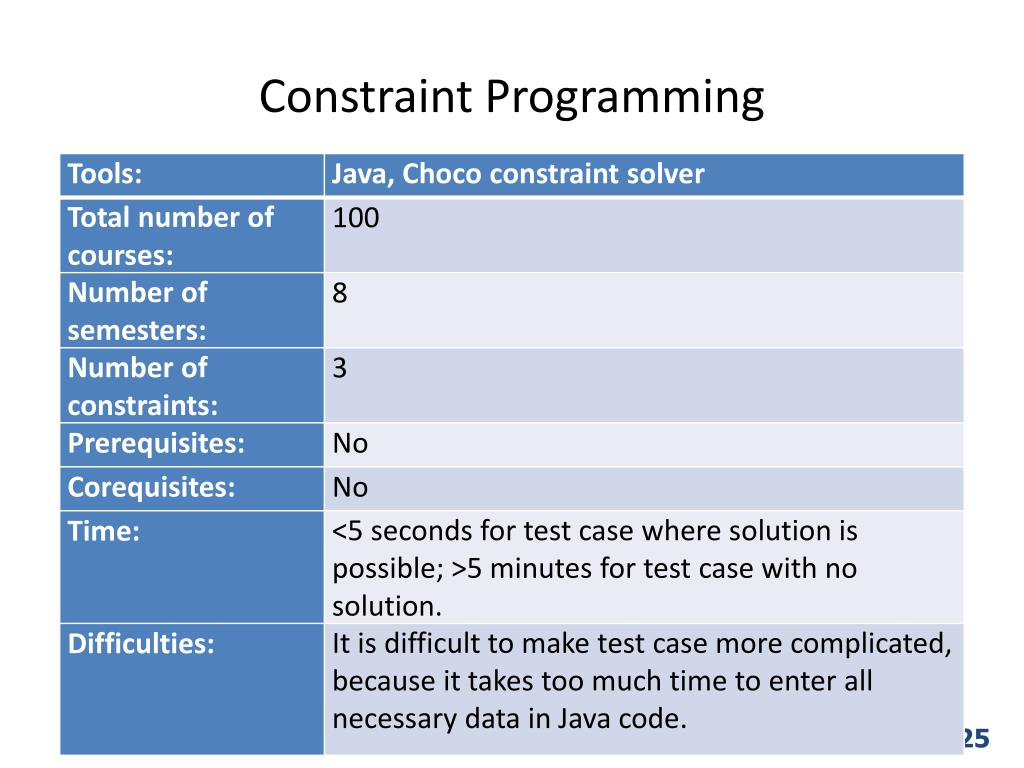 Constraint Programming

| Tools: | Java, Choco constraint solver |
|---|---|
| Total number of courses: | 100 |
| Number of semesters: | 8 |
| Number of constraints: | 3 |
| Prerequisites: | No |
| Corequisites: | No |
| Time: | <5 seconds for test case where solution is possible; >5 minutes for test case with no solution. |
| Difficulties: | It is difficult to make test case more complicated, because it takes too much time to enter all necessary data in Java code. |

25